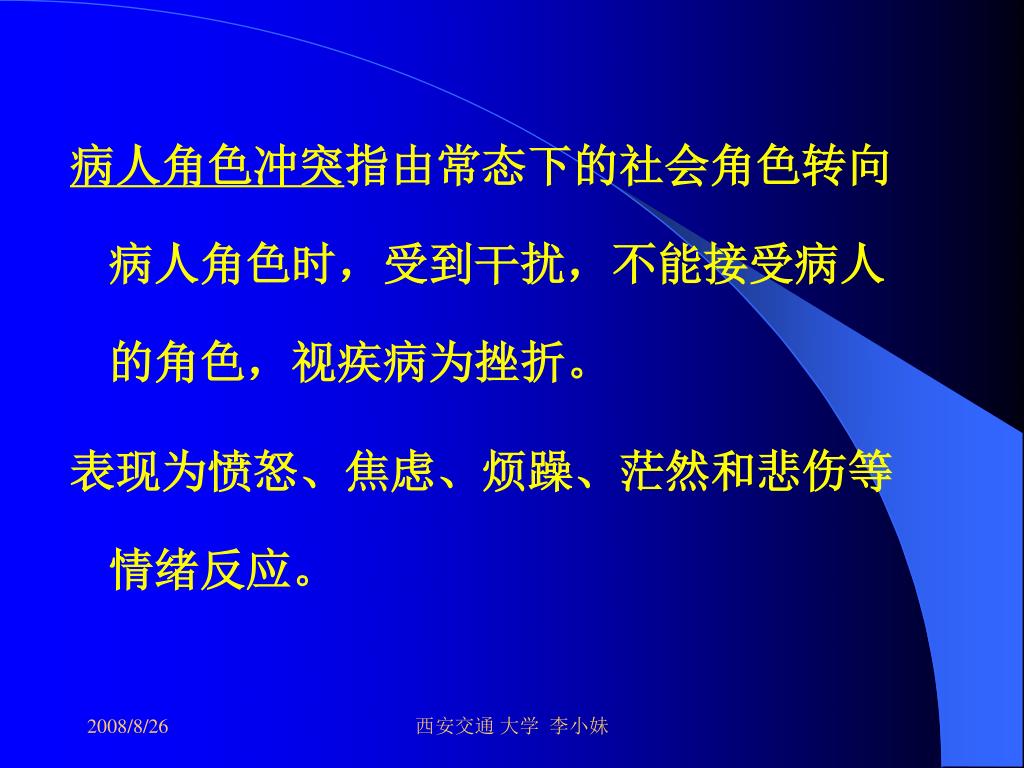 病人角色冲突指由常态下的社会角色转向病人角色时，受到干扰，不能接受病人的角色，视疾病为挫折。

表现为愤怒、焦虑、烦躁、茫然和悲伤等情绪反应。

2008/8/26

西安交通 大学 李小妹